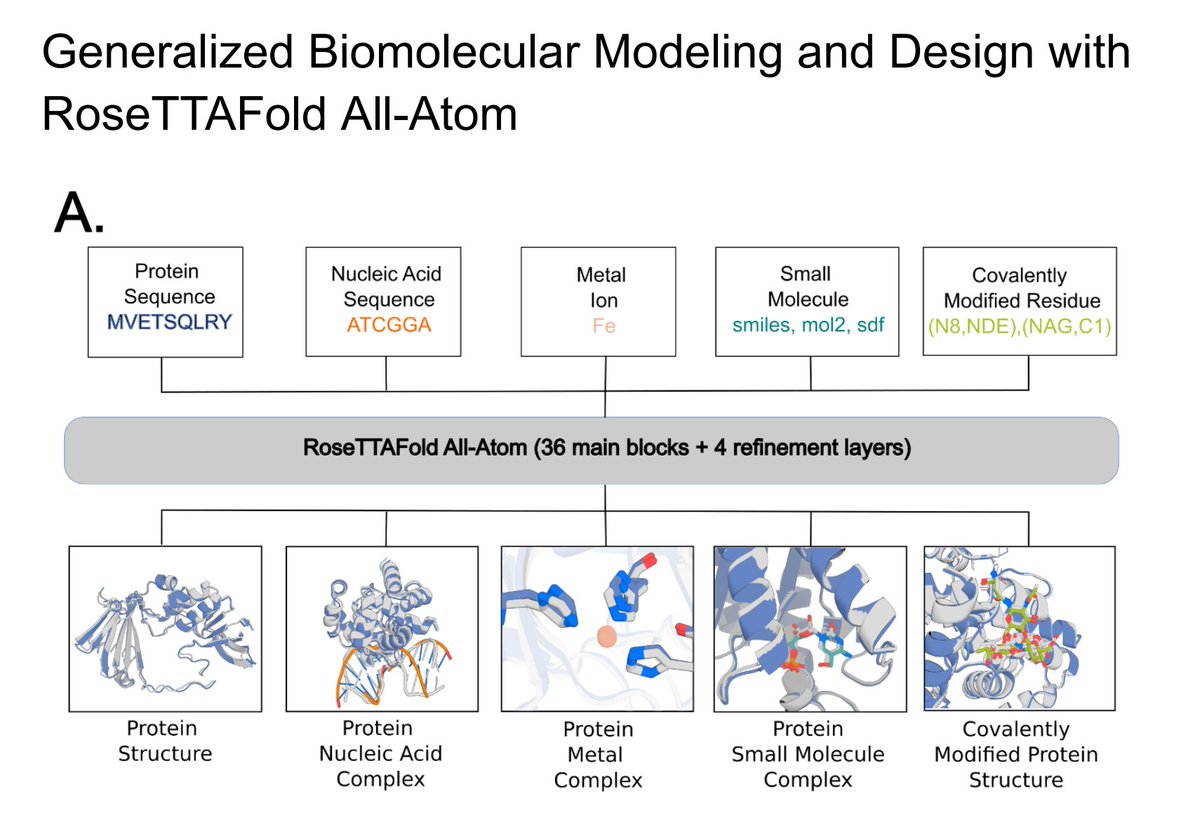 Generalized Biomolecular Modeling and Design with RoseTTAFold All-Atom

A.

Protein Sequence
MVETSQLRY

Nucleic Acid Sequence
ATCGGA

Metal Ion
Fe

Small Molecule
smiles, mol2, sdf

Covalently Modified Residue
(N8,NDE),(NAG,C1)

RoseTTAFold All-Atom (36 main blocks + 4 refinement layers)

Protein Structure

Protein Nucleic Acid Complex

Protein Metal Complex

Protein Small Molecule Complex

Covalently Modified Protein Structure